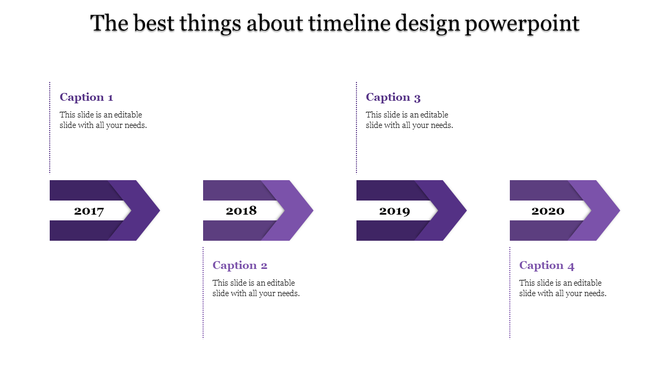 The best things about timeline design powerpoint

Caption 1
This slide is an editable slide with all your needs.

Caption 3
This slide is an editable slide with all your needs.

2017

2018

2019

2020

Caption 2
This slide is an editable slide with all your needs.

Caption 4
This slide is an editable slide with all your needs.